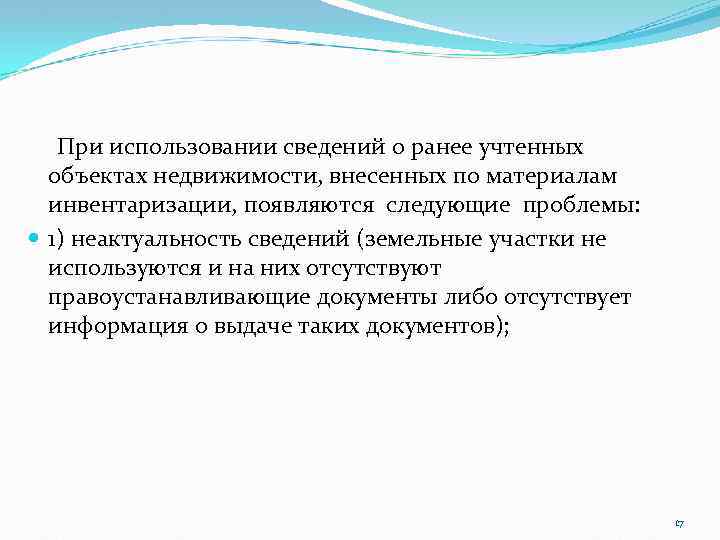 При использовании сведений о ранее учтенных объектах недвижимости, внесенных по материалам инвентаризации, появляются следующие проблемы:

1) неактуальность сведений (земельные участки не используются и на них отсутствуют правоустанавливающие документы либо отсутствует информация о выдаче таких документов);

17